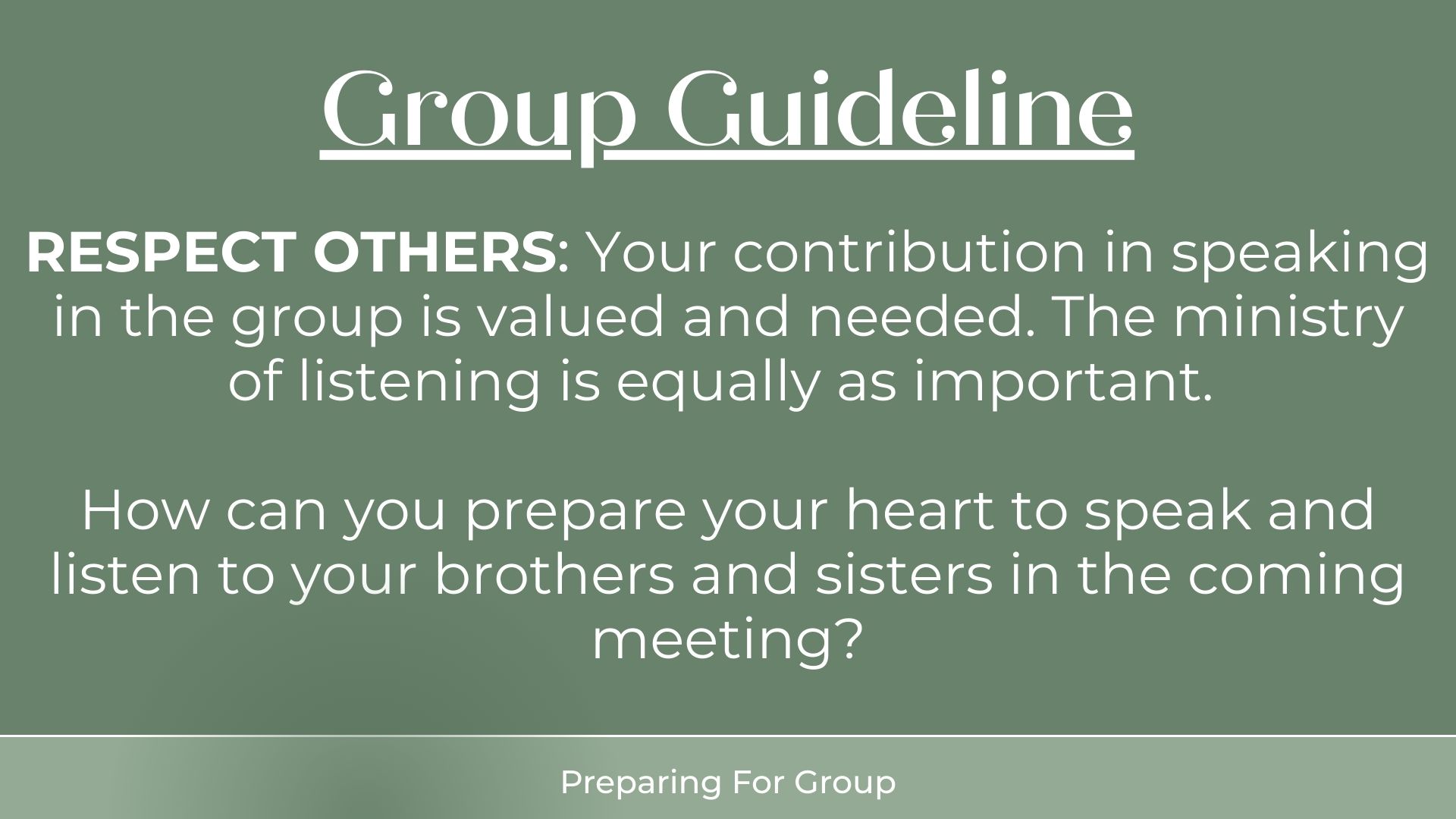 Group Guideline

RESPECT OTHERS: Your contribution in speaking in the group is valued and needed. The ministry of listening is equally as important.

How can you prepare your heart to speak and listen to your brothers and sisters in the coming meeting?

Preparing For Group